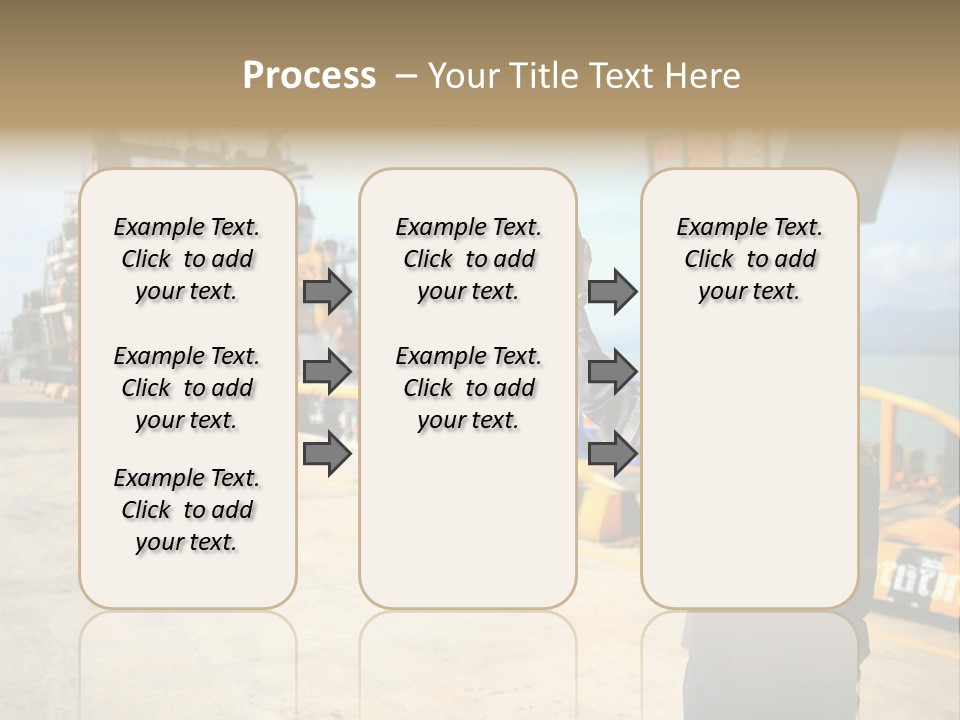 Process – Your Title Text Here

Example Text. Click to add your text.

Example Text. Click to add your text.

Example Text. Click to add your text.

Example Text. Click to add your text.

Example Text. Click to add your text.

Example Text. Click to add your text.